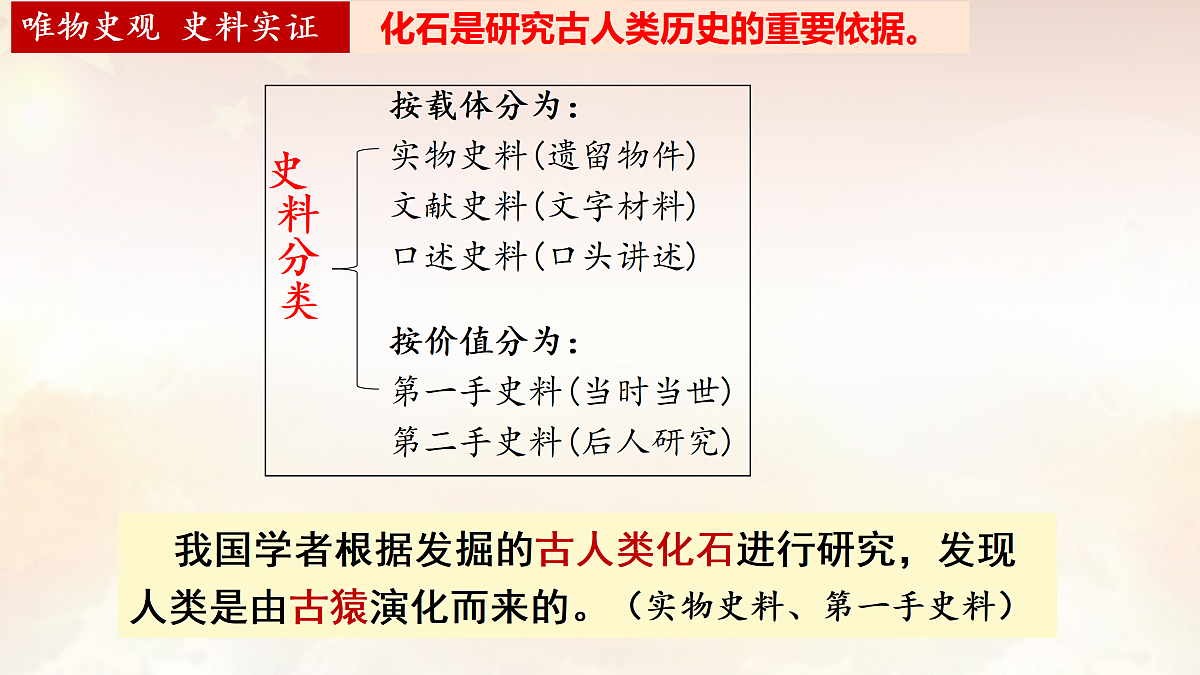 唯物史观 史料实证

化石是研究古人类历史的重要依据。

史料分类

按载体分为：
实物史料(遗留物件)
文献史料(文字材料)
口述史料(口头讲述)

按价值分为：
第一手史料(当时当世)
第二手史料(后人研究)

我国学者根据发掘的古人类化石进行研究，发现人类是由古猿演化而来的。（实物史料、第一手史料）